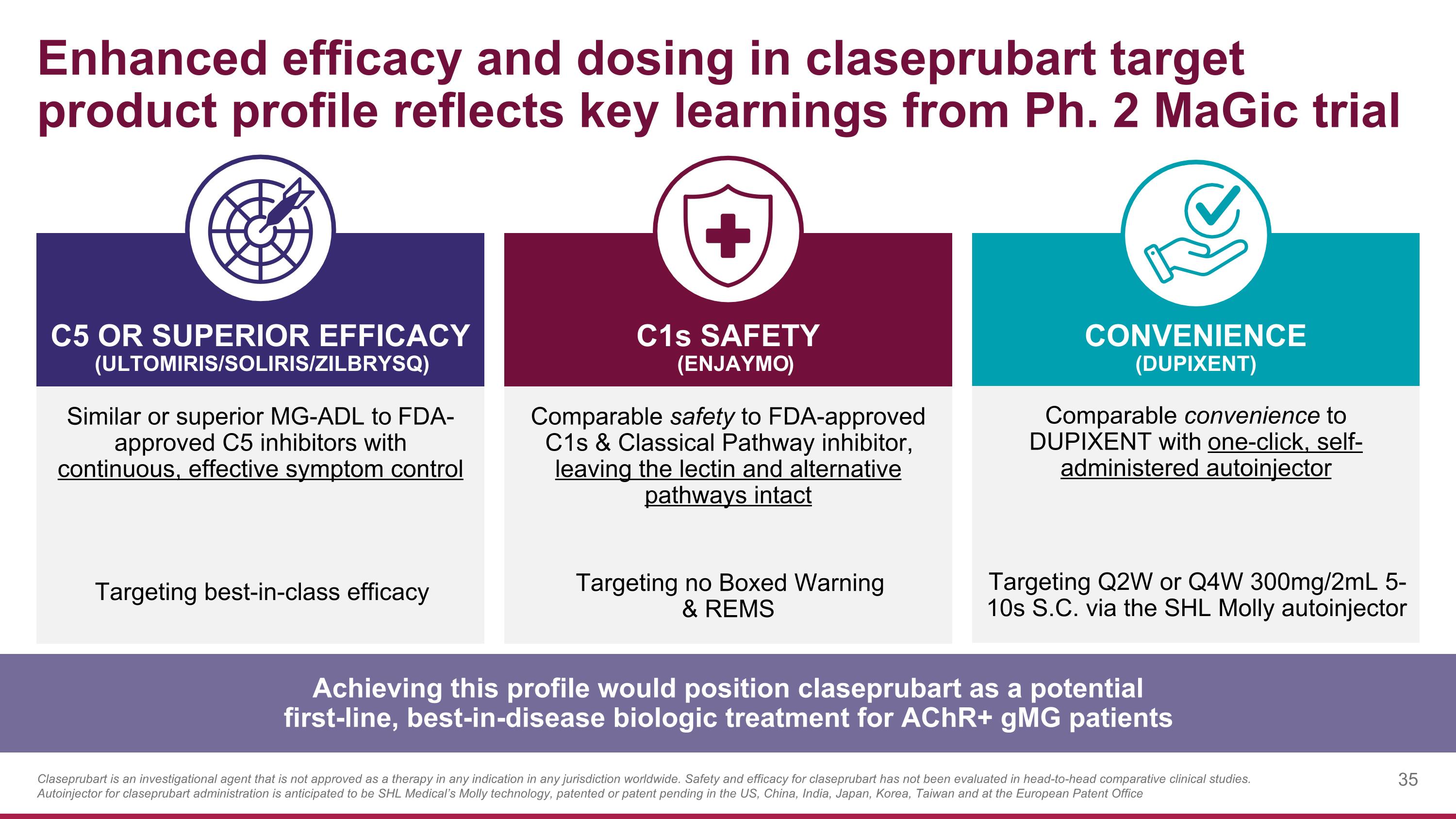 Enhanced efficacy and dosing in claseprubart target product profile reflects key learnings from Ph. 2 MaGic trial

C5 OR SUPERIOR EFFICACY
(ULTOMIRIS/SOLIRIS/ZILBRYSQ)

Similar or superior MG-ADL to FDA-approved C5 inhibitors with continuous, effective symptom control

Targeting best-in-class efficacy

C1s SAFETY
(ENJAYMO)

Comparable safety to FDA-approved C1s & Classical Pathway inhibitor, leaving the lectin and alternative pathways intact

Targeting no Boxed Warning & REMS

CONVENIENCE
(DUPIXENT)

Comparable convenience to DUPIXENT with one-click, self-administered autoinjector

Targeting Q2W or Q4W 300mg/2mL 5-10s S.C. via the SHL Molly autoinjector

Achieving this profile would position claseprubart as a potential first-line, best-in-disease biologic treatment for AChR+ gMG patients

Claseprubart is an investigational agent that is not approved as a therapy in any indication in any jurisdiction worldwide. Safety and efficacy for claseprubart has not been evaluated in head-to-head comparative clinical studies. Autoinjector for claseprubart administration is anticipated to be SHL Medical's Molly technology, patented or patent pending in the US, China, India, Japan, Korea, Taiwan and at the European Patent Office

35